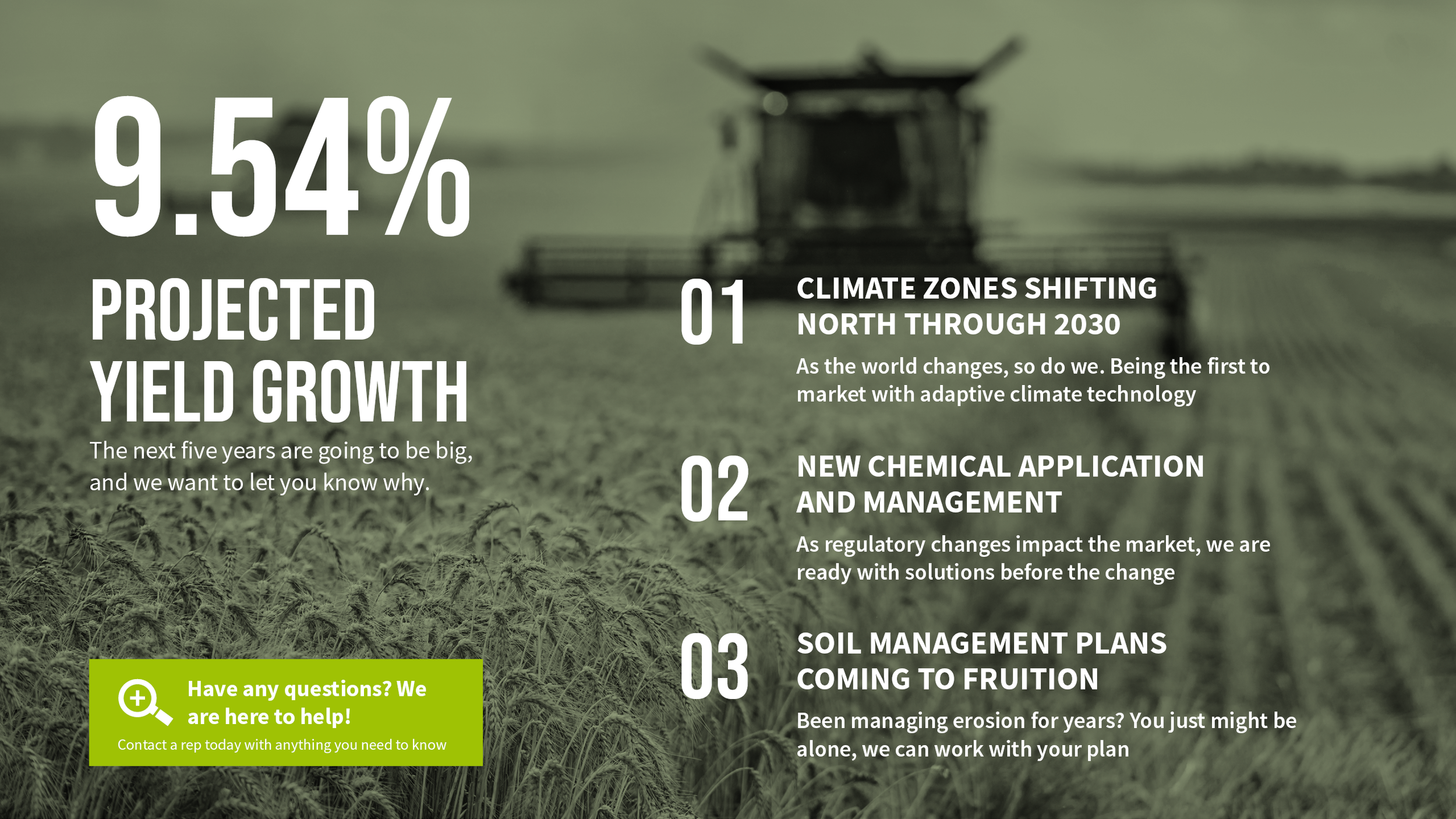 9.54%

PROJECTED YIELD GROWTH

The next five years are going to be big, and we want to let you know why.

Have any questions? We are here to help!

Contact a rep today with anything you need to know

01

CLIMATE ZONES SHIFTING NORTH THROUGH 2030

As the world changes, so do we. Being the first to market with adaptive climate technology

02

NEW CHEMICAL APPLICATION AND MANAGEMENT

As regulatory changes impact the market, we are ready with solutions before the change

03

SOIL MANAGEMENT PLANS COMING TO FRUITION

Been managing erosion for years? You just might be alone, we can work with your plan